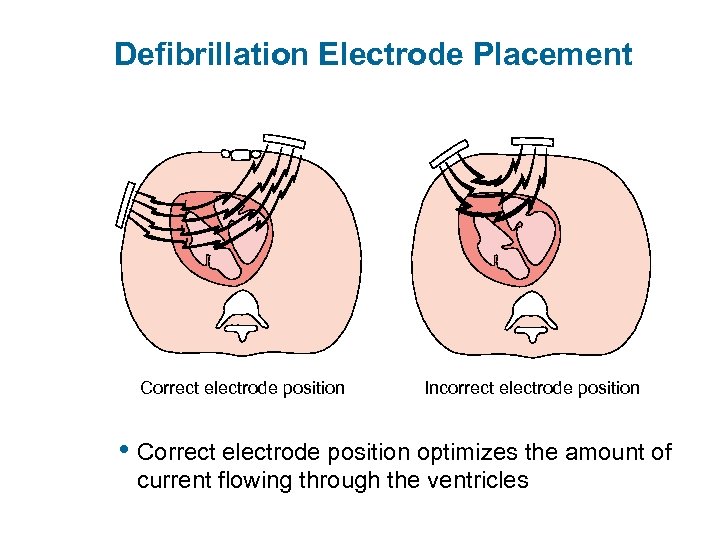 Defibrillation Electrode Placement

Correct electrode position

Incorrect electrode position

• Correct electrode position optimizes the amount of current flowing through the ventricles